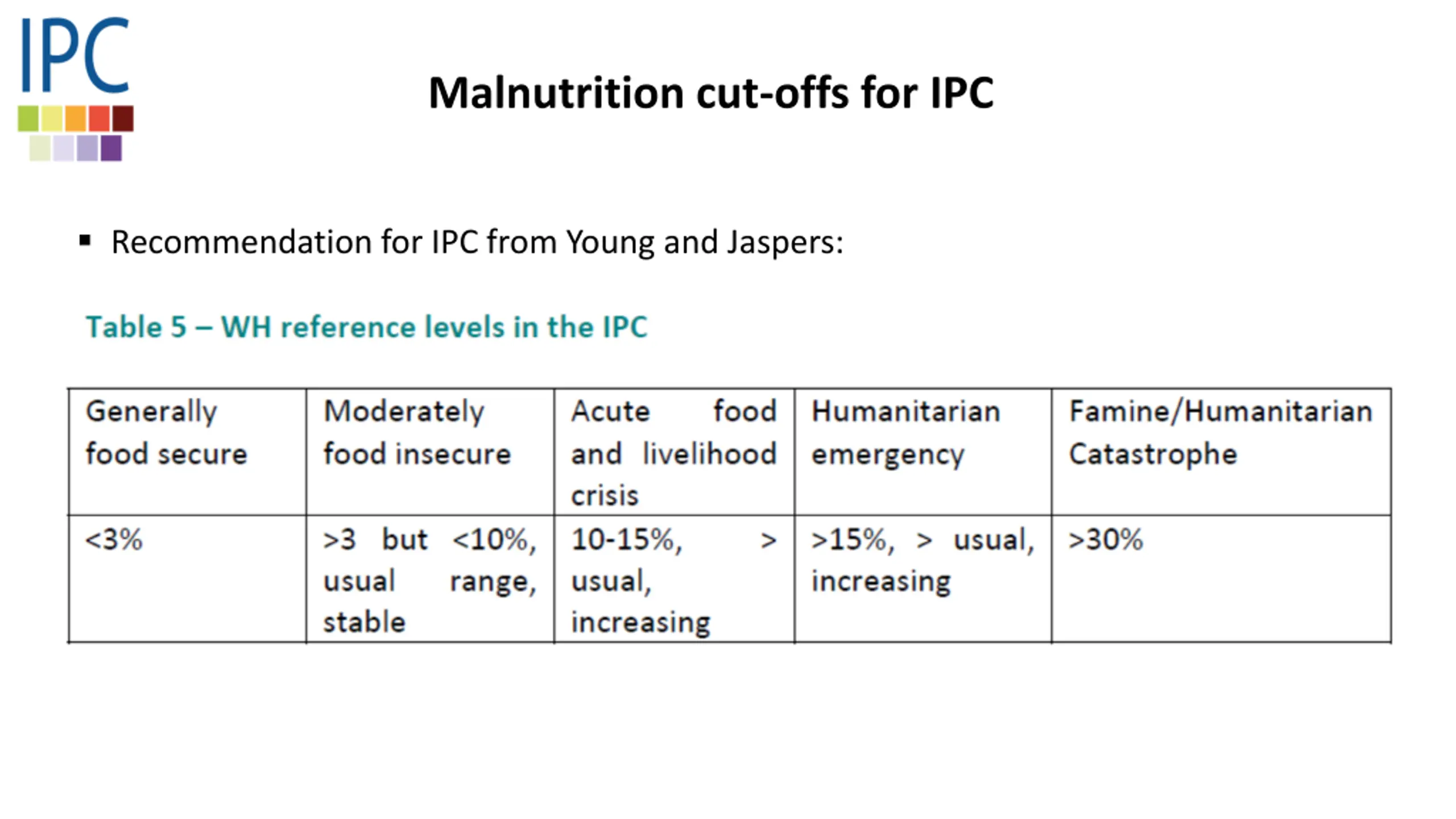 IPC

Malnutrition cut-offs for IPC

▪ Recommendation for IPC from Young and Jaspers:

Table 5 – WH reference levels in the IPC

| Generally food secure | Moderately food insecure | Acute food and livelihood crisis | Humanitarian emergency | Famine/Humanitarian Catastrophe |
|---|---|---|---|---|
| <3% | >3 but <10%, usual range, stable | 10-15%, > usual, increasing | >15%, > usual, increasing | >30% |